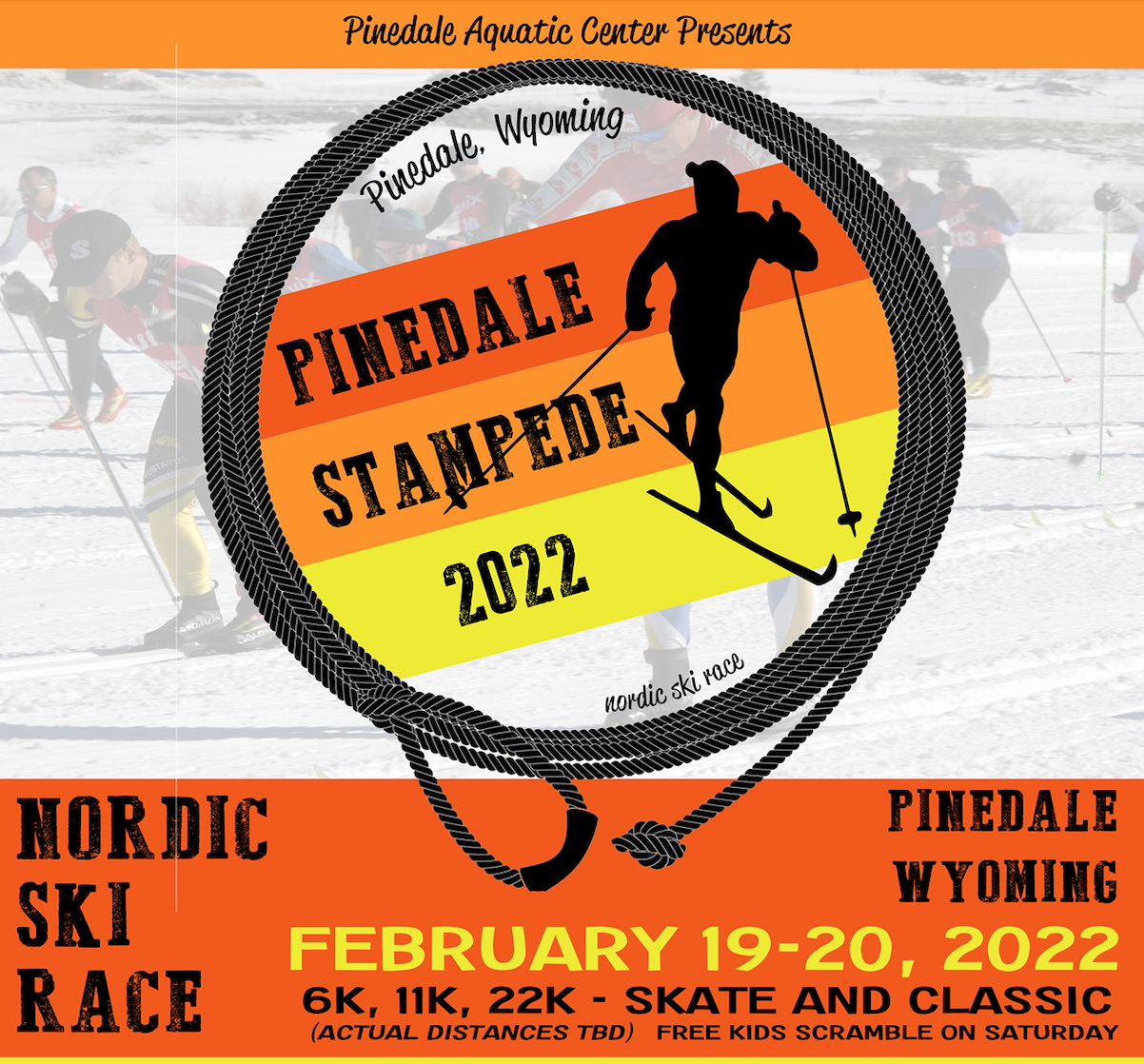 Pinedale Aquatic Center Presents

Pinedale, Wyoming

PINEDALE STAMPEDE 2022

nordic ski race

NORDIC SKI RACE

PINEDALE WYOMING

FEBRUARY 19-20, 2022

6K, 11K, 22K - SKATE AND CLASSIC

(ACTUAL DISTANCES TBD) FREE KIDS SCRAMBLE ON SATURDAY